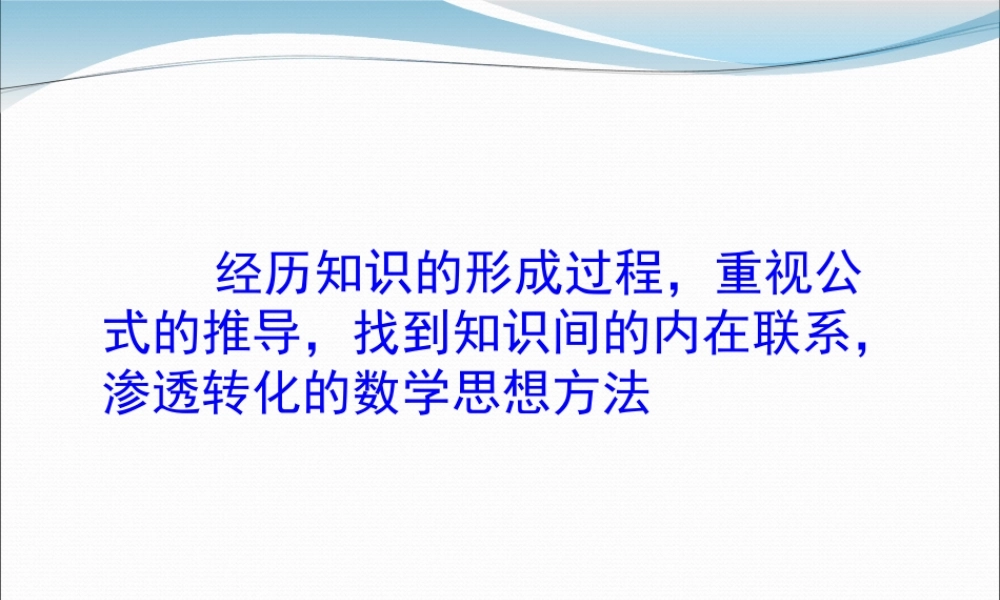 经历知识的形成过程，重视公式的推导，找到知识间的内在联系，渗透转化的数学思想方法